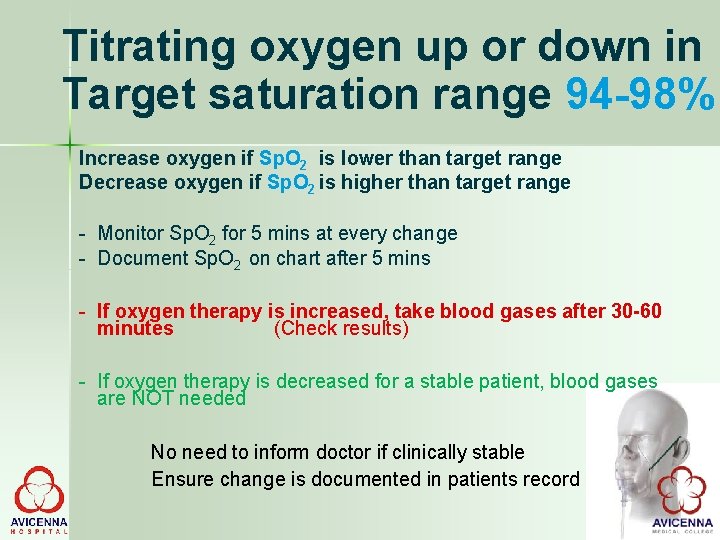 Titrating oxygen up or down in Target saturation range 94-98%

Increase oxygen if $SpO_2$ is lower than target range
Decrease oxygen if $SpO_2$ is higher than target range

- Monitor $SpO_2$ for 5 mins at every change
- Document $SpO_2$ on chart after 5 mins

- If oxygen therapy is increased, take blood gases after 30-60 minutes (Check results)

- If oxygen therapy is decreased for a stable patient, blood gases are NOT needed

No need to inform doctor if clinically stable
Ensure change is documented in patients record

AVICENNA
HOSPITAL

AVICENNA
MEDICAL COLLEGE